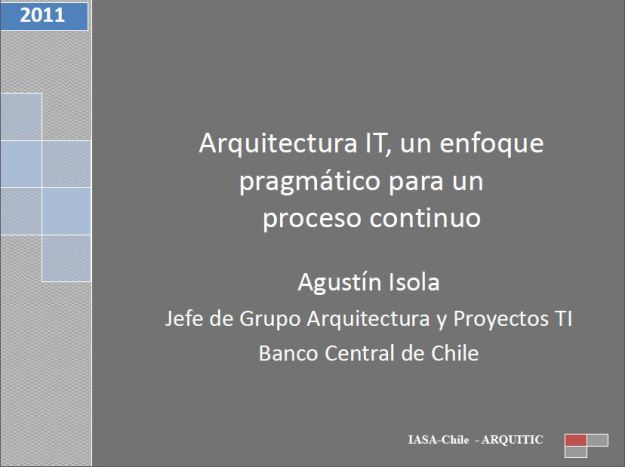 2011

Arquitectura IT, un enfoque pragmático para un proceso continuo

Agustín Isola

Jefe de Grupo Arquitectura y Proyectos TI

Banco Central de Chile

IASA-Chile - ARQUITIC